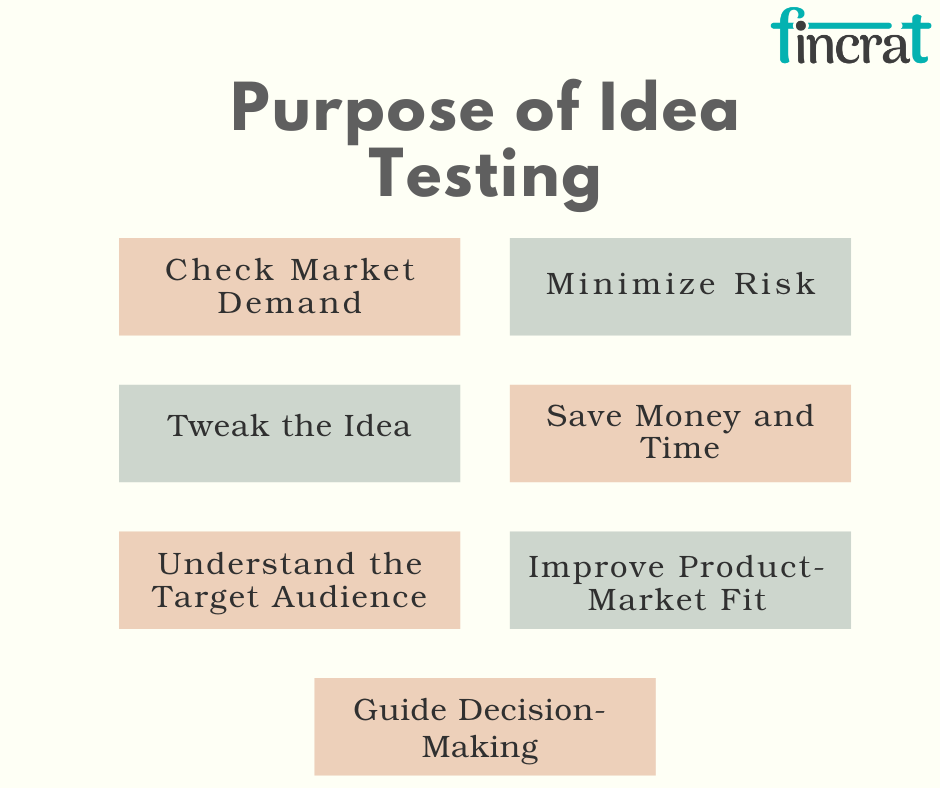 fincrat

Purpose of Idea Testing

Check Market Demand

Minimize Risk

Tweak the Idea

Save Money and Time

Understand the Target Audience

Improve Product-Market Fit

Guide Decision-Making